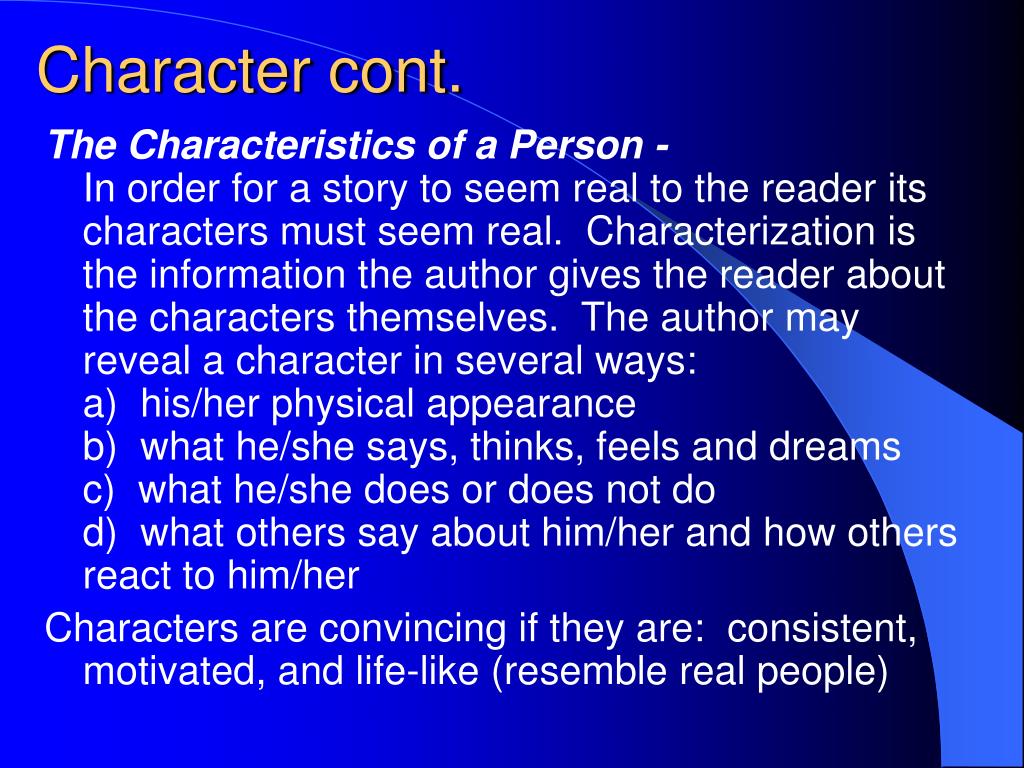 Character cont.

The Characteristics of a Person -
In order for a story to seem real to the reader its characters must seem real. Characterization is the information the author gives the reader about the characters themselves. The author may reveal a character in several ways:
a) his/her physical appearance
b) what he/she says, thinks, feels and dreams
c) what he/she does or does not do
d) what others say about him/her and how others react to him/her

Characters are convincing if they are: consistent, motivated, and life-like (resemble real people)